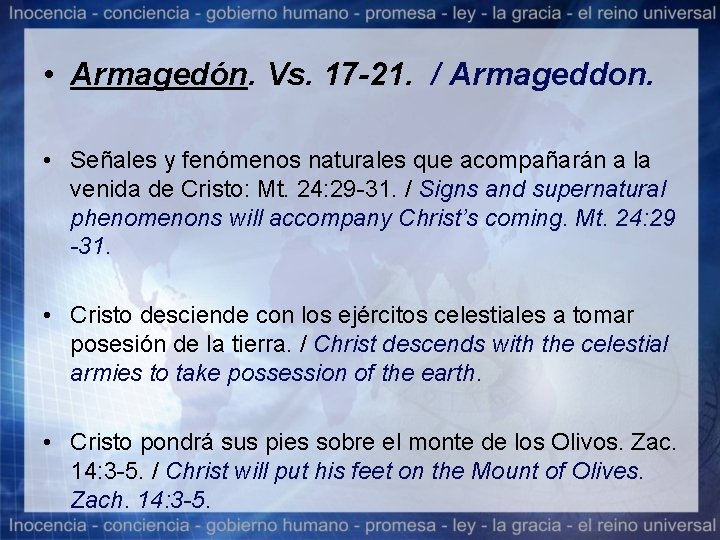 Inocencia - conciencia - gobierno humano - promesa - ley - la gracia - el reino universal

• Armagedón. Vs. 17-21. / Armageddon.

• Señales y fenómenos naturales que acompañarán a la venida de Cristo: Mt. 24:29-31. / Signs and supernatural phenomenons will accompany Christ's coming. Mt. 24:29 -31.

• Cristo desciende con los ejércitos celestiales a tomar posesión de la tierra. / Christ descends with the celestial armies to take possession of the earth.

• Cristo pondrá sus pies sobre el monte de los Olivos. Zac. 14:3-5. / Christ will put his feet on the Mount of Olives. Zach. 14:3-5.

Inocencia - conciencia - gobierno humano - promesa - ley - la gracia - el reino universal